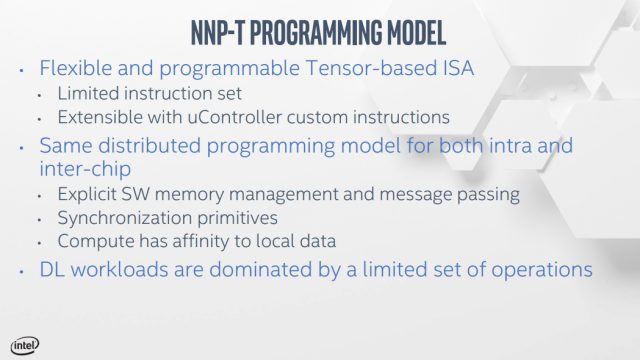 NNP-T PROGRAMMING MODEL

• Flexible and programmable Tensor-based ISA
  • Limited instruction set
  • Extensible with uController custom instructions
• Same distributed programming model for both intra and inter-chip
  • Explicit SW memory management and message passing
  • Synchronization primitives
  • Compute has affinity to local data
• DL workloads are dominated by a limited set of operations

intel